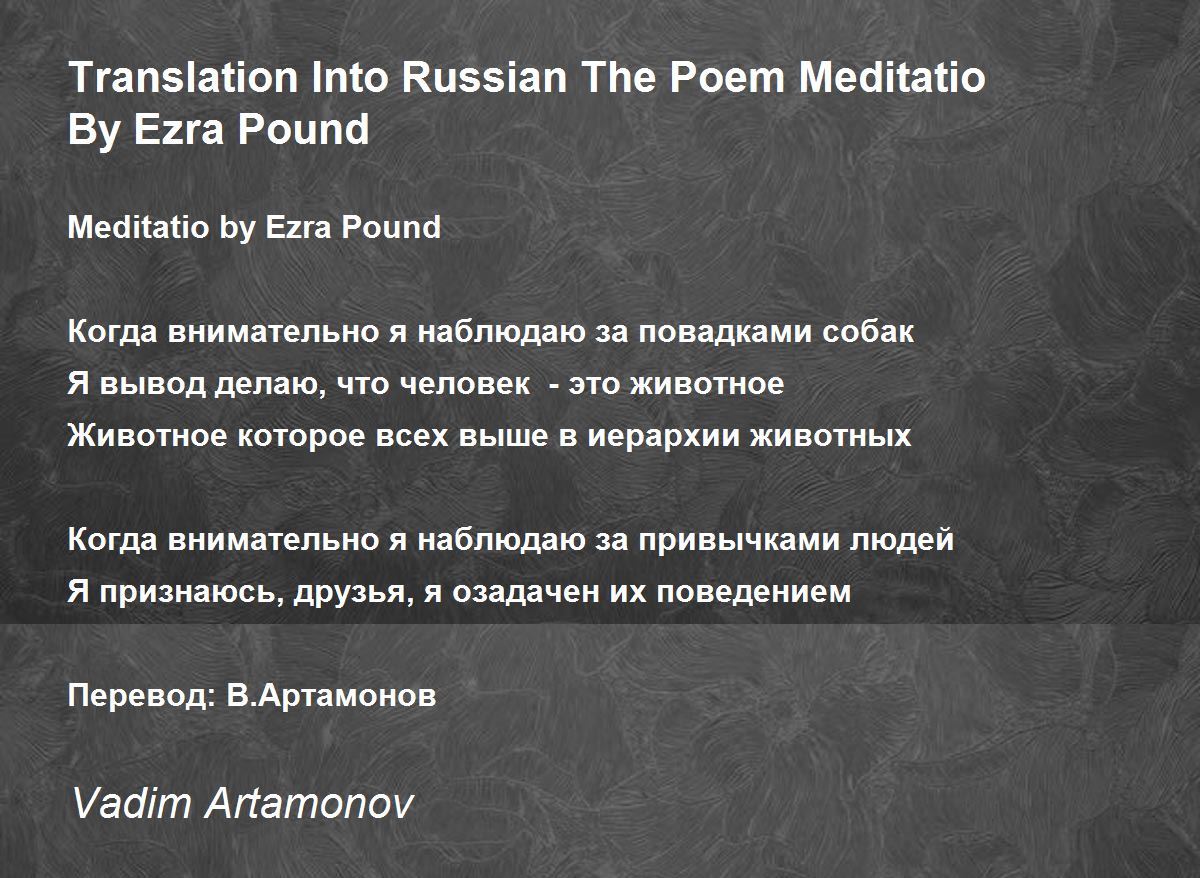 Translation Into Russian The Poem Meditatio By Ezra Pound

Meditatio by Ezra Pound

Когда внимательно я наблюдаю за повадками собак
Я вывод делаю, что человек - это животное
Животное которое всех выше в иерархии животных

Когда внимательно я наблюдаю за привычками людей
Я признаюсь, друзья, я озадачен их поведением

Перевод: В.Артамонов

Vadim Artamonov